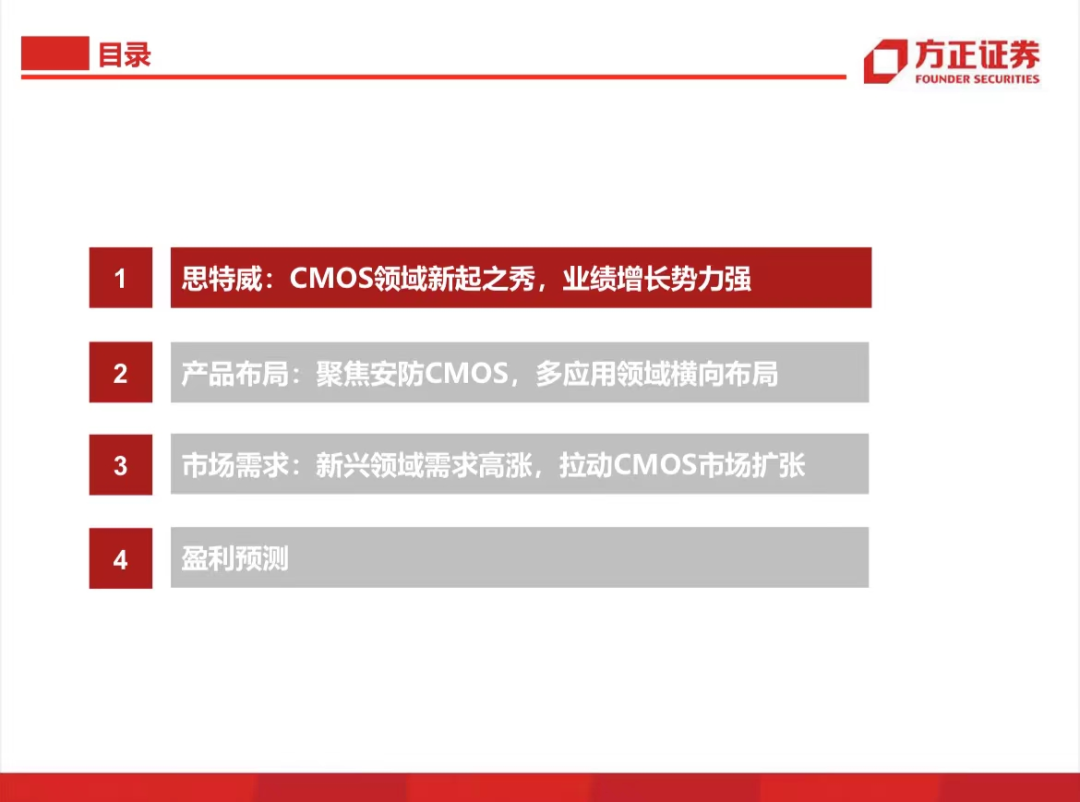 目录

方正证券
FOUNDER SECURITIES

1 思特威：CMOS领域新起之秀，业绩增长势力强

2 产品布局：聚焦安防CMOS，多应用领域横向布局

3 市场需求：新兴领域需求高涨，拉动CMOS市场扩张

4 盈利预测